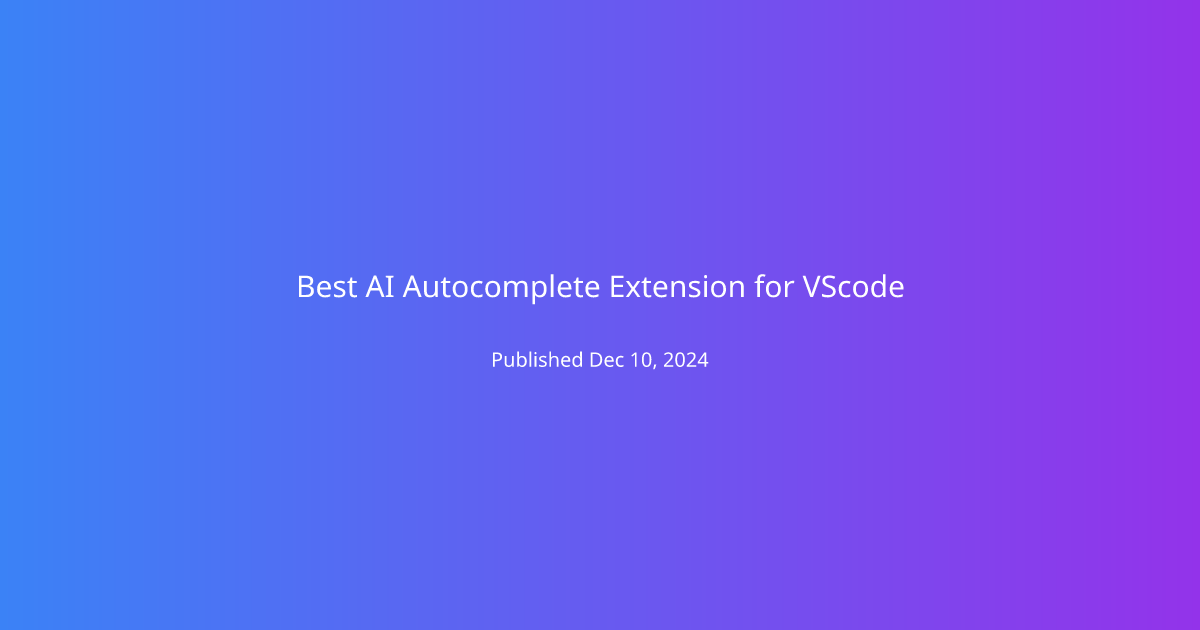 Best AI Autocomplete Extension for VScode

Published Dec 10, 2024